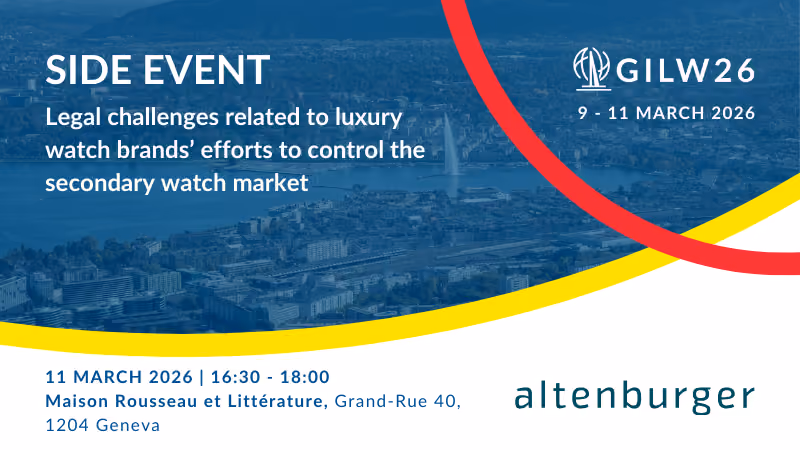 SIDE EVENT

Legal challenges related to luxury watch brands’ efforts to control the secondary watch market

GILW26

9 - 11 MARCH 2026

11 MARCH 2026 | 16:30 - 18:00
Maison Rousseau et Littérature, Grand-Rue 40, 1204 Geneva

altenburger